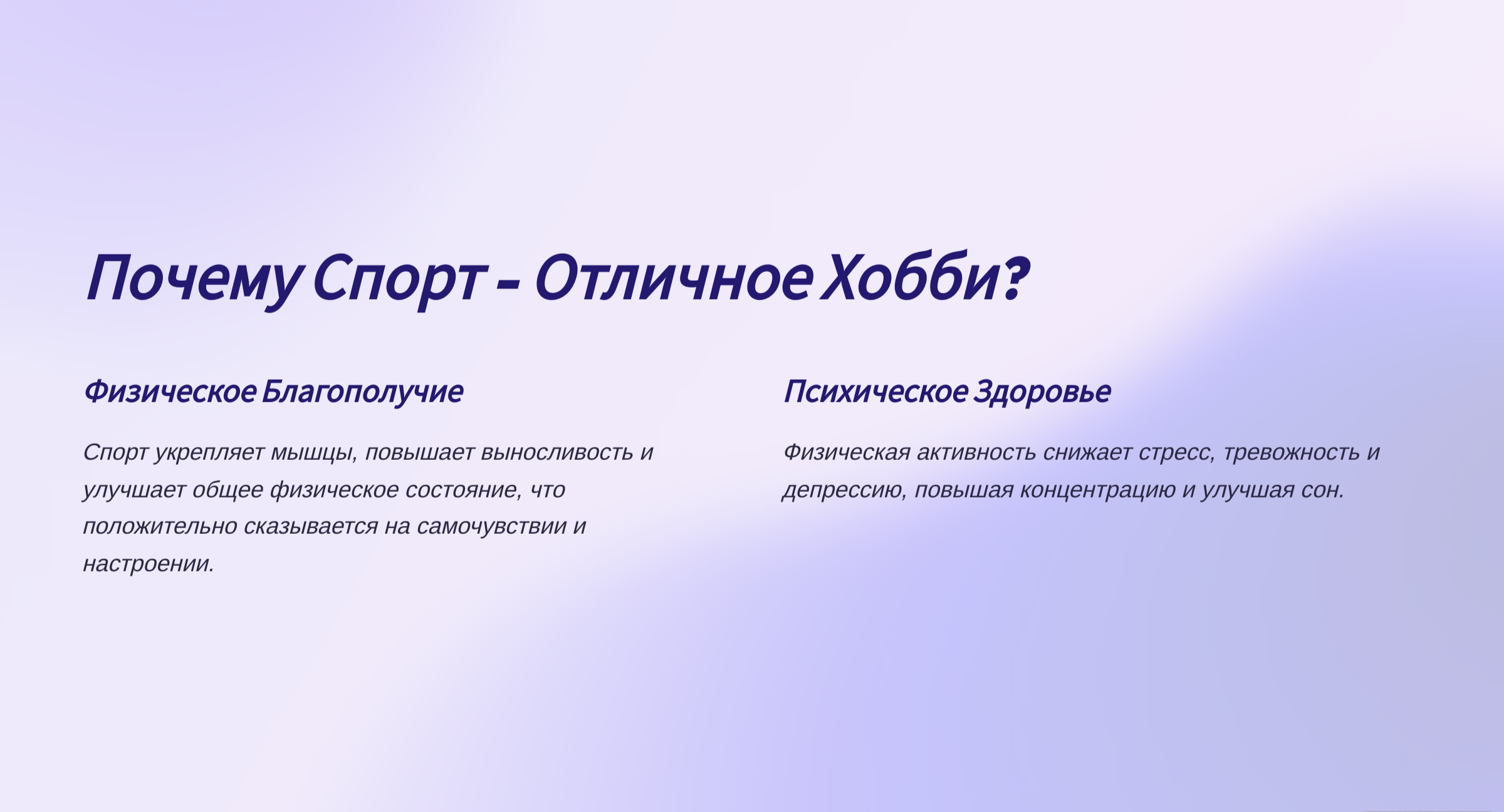 Почему Спорт - Отличное Хобби?

Физическое Благополучие

Спорт укрепляет мышцы, повышает выносливость и улучшает общее физическое состояние, что положительно сказывается на самочувствии и настроении.

Психическое Здоровье

Физическая активность снижает стресс, тревожность и депрессию, повышая концентрацию и улучшая сон.